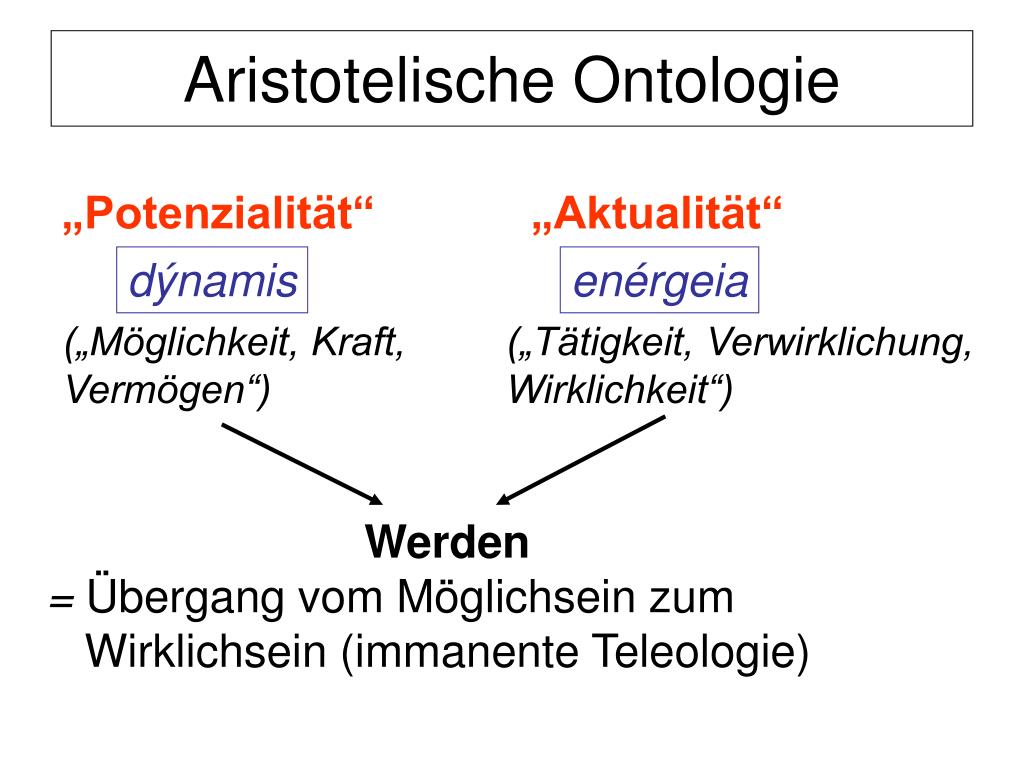 Aristotelische Ontologie

„Potenzialität“

dýnamis

(„Möglichkeit, Kraft, Vermögen“)

„Aktualität“

enérgeia

(„Tätigkeit, Verwirklichung, Wirklichkeit“)

Werden

= Übergang vom Möglichsein zum Wirklichsein (immanente Teleologie)